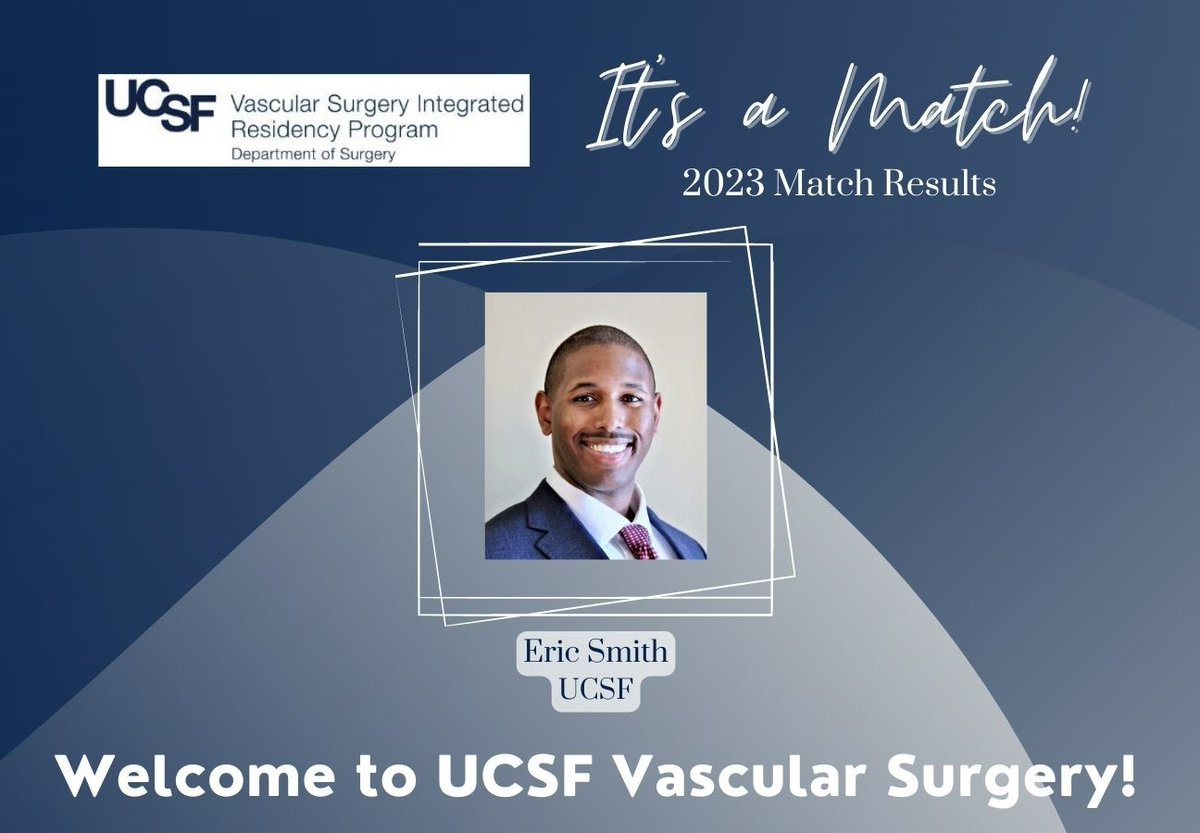 UCSF Vascular Surgery Integrated Residency Program
Department of Surgery

It's a Match!
2023 Match Results

Eric Smith
UCSF

Welcome to UCSF Vascular Surgery!